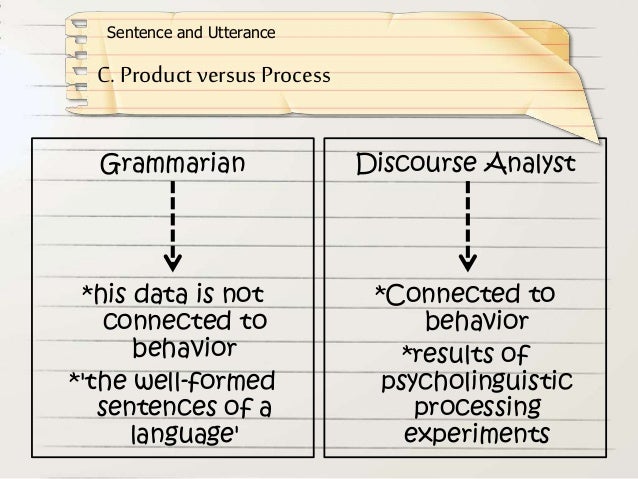 Sentence and Utterance

C. Product versus Process

Grammarian

*his data is not connected to behavior

*'the well-formed sentences of a language'

Discourse Analyst

*Connected to behavior

*results of psycholinguistic processing experiments